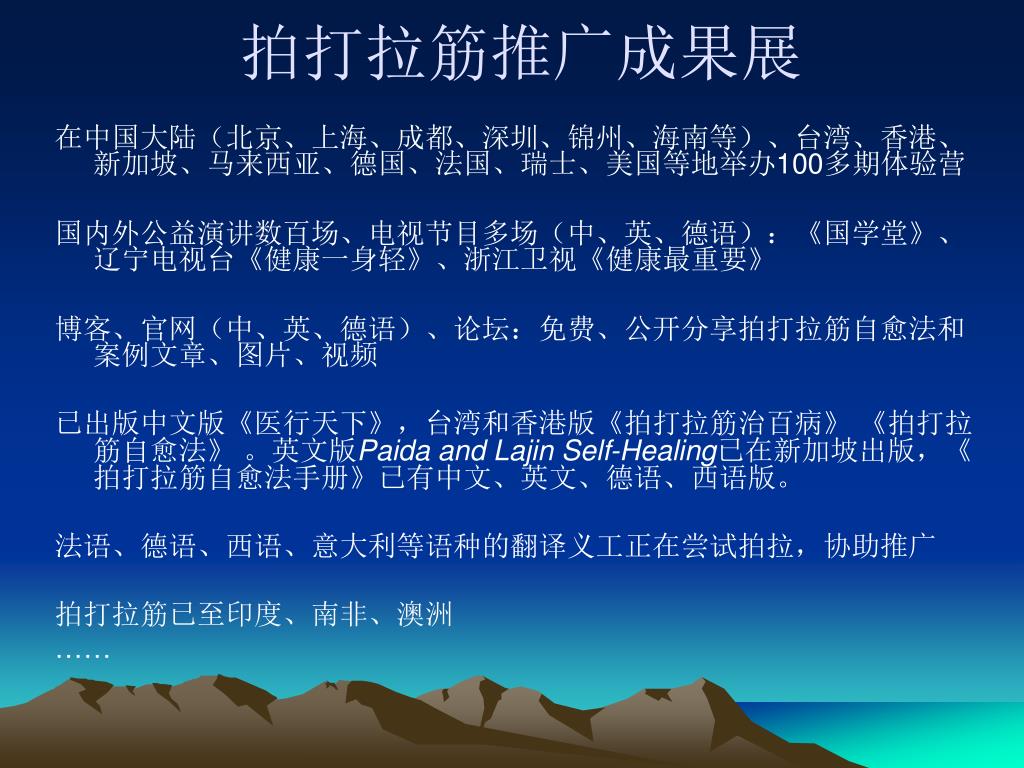 拍打拉筋推广成果展

在中国大陆（北京、上海、成都、深圳、锦州、海南等）、台湾、香港、新加坡、马来西亚、德国、法国、瑞士、美国等地举办100多期体验营

国内外公益演讲数百场、电视节目多场（中、英、德语）：《国学堂》、辽宁电视台《健康一身轻》、浙江卫视《健康最重要》

博客、官网（中、英、德语）、论坛：免费、公开分享拍打拉筋自愈法和案例文章、图片、视频

已出版中文版《医行天下》，台湾和香港版《拍打拉筋治百病》《拍打拉筋自愈法》。英文版Paida and Lajin Self-Healing已在新加坡出版，《拍打拉筋自愈法手册》已有中文、英文、德语、西语版。

法语、德语、西语、意大利等语种的翻译义工正在尝试拍拉，协助推广

拍打拉筋已至印度、南非、澳洲
……